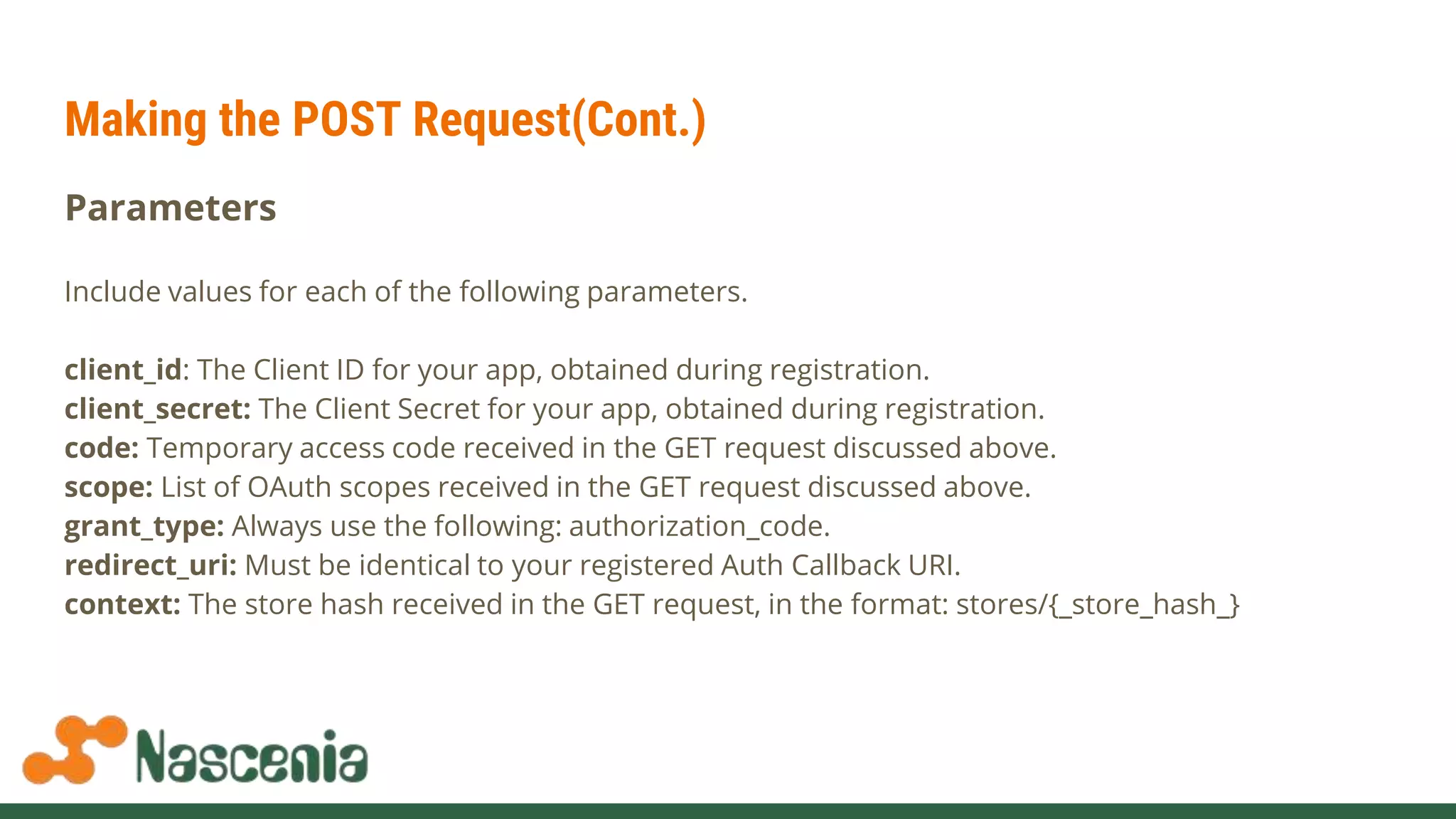 Making the POST Request(Cont.)

Parameters

Include values for each of the following parameters.

client_id: The Client ID for your app, obtained during registration.
client_secret: The Client Secret for your app, obtained during registration.
code: Temporary access code received in the GET request discussed above.
scope: List of OAuth scopes received in the GET request discussed above.
grant_type: Always use the following: authorization_code.
redirect_uri: Must be identical to your registered Auth Callback URI.
context: The store hash received in the GET request, in the format: stores/{_store_hash_}

Nascenia